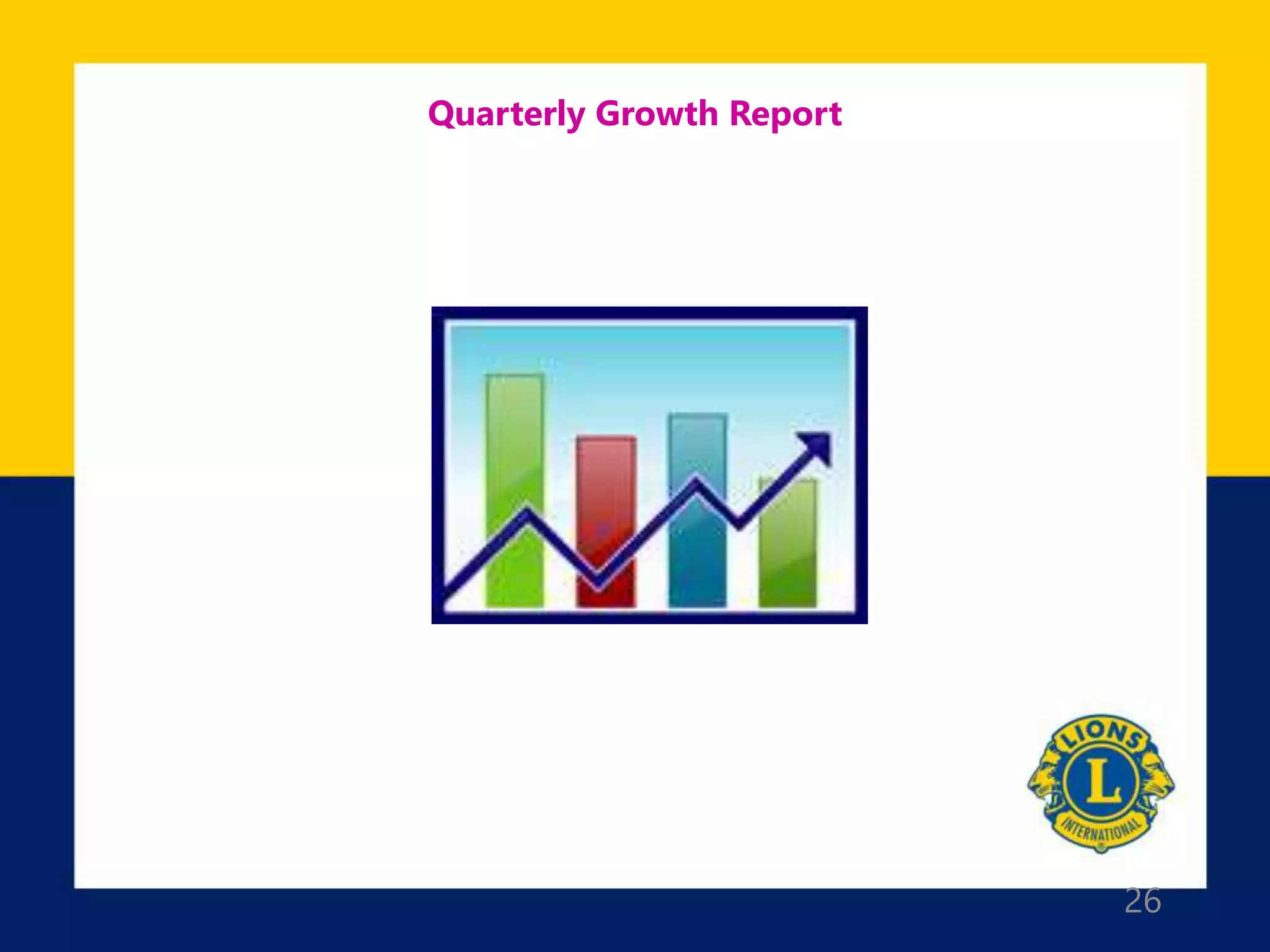 Quarterly Growth Report

LIONS
L
INTERNATIONAL

26